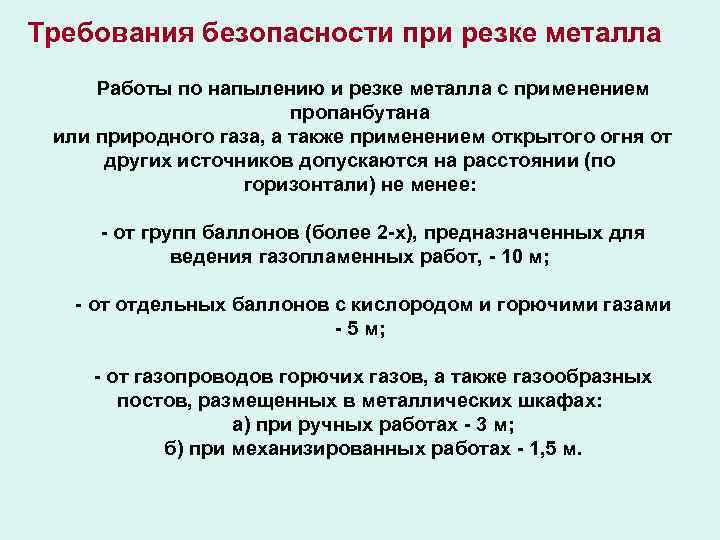 Требования безопасности при резке металла

Работы по напылению и резке металла с применением пропанбутана
или природного газа, а также применением открытого огня от других источников допускаются на расстоянии (по горизонтали) не менее:

- от групп баллонов (более 2-х), предназначенных для ведения газопламенных работ, - 10 м;

- от отдельных баллонов с кислородом и горючими газами - 5 м;

- от газопроводов горючих газов, а также газообразных постов, размещенных в металлических шкафах:
а) при ручных работах - 3 м;
б) при механизированных работах - 1,5 м.